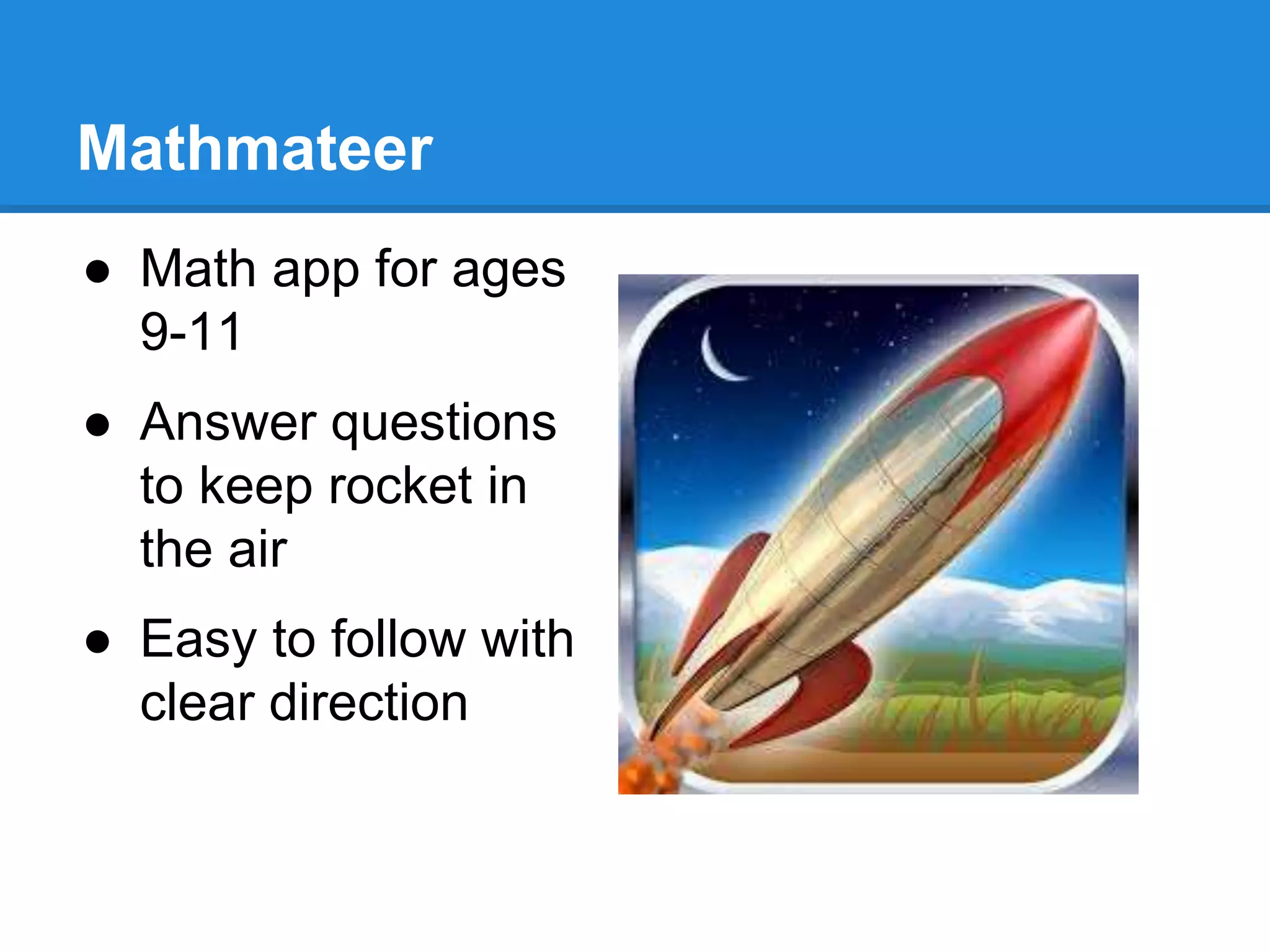 Mathmateer

● Math app for ages 9-11

● Answer questions to keep rocket in the air

● Easy to follow with clear direction